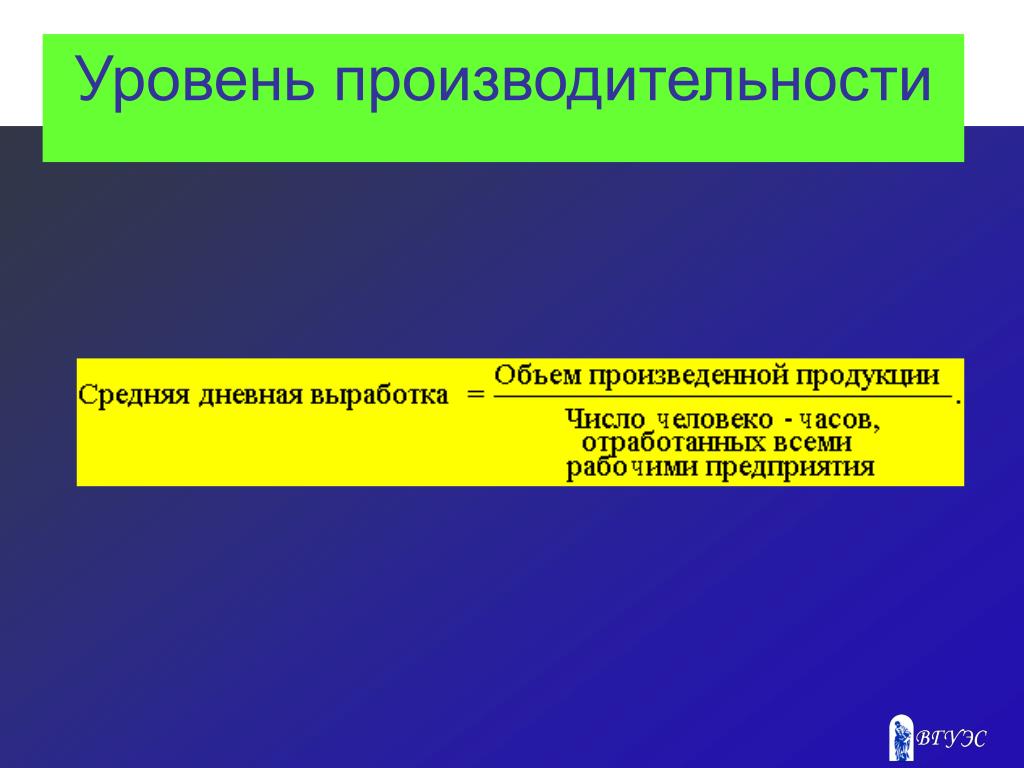 Уровень производительности

$\text{Средняя дневная выработка} = \frac{\text{Объем произведенной продукции}}{\text{Число человеко - часов, отработанных всеми рабочими предприятия}}.$

ВГУЭС